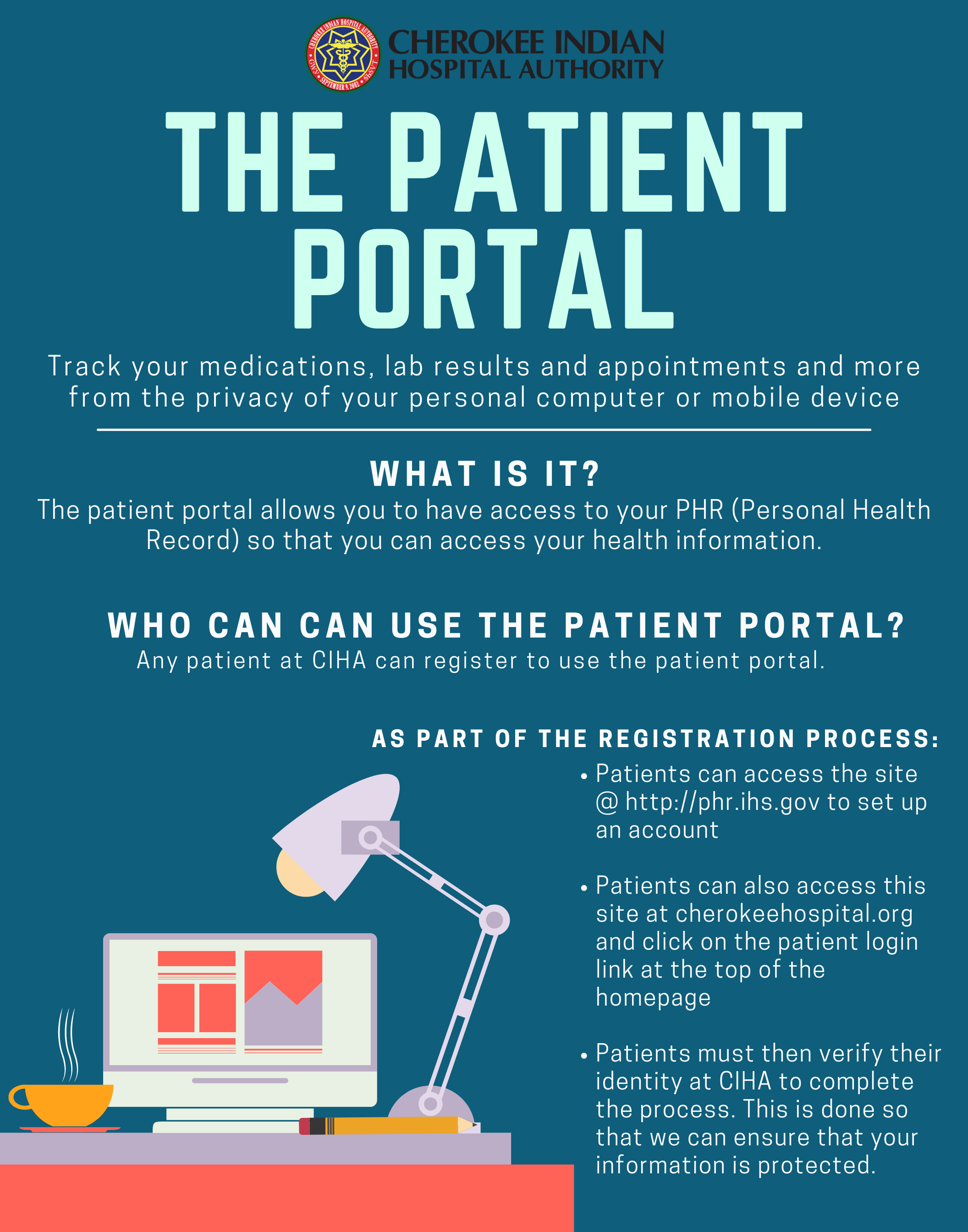 CHEROKEE INDIAN
HOSPITAL AUTHORITY

THE PATIENT
PORTAL

Track your medications, lab results and appointments and more from the privacy of your personal computer or mobile device

WHAT IS IT?

The patient portal allows you to have access to your PHR (Personal Health Record) so that you can access your health information.

WHO CAN CAN USE THE PATIENT PORTAL?

Any patient at CIHA can register to use the patient portal.

AS PART OF THE REGISTRATION PROCESS:

• Patients can access the site @ http://phr.ihs.gov to set up an account

• Patients can also access this site at cherokeehospital.org and click on the patient login link at the top of the homepage

• Patients must then verify their identity at CIHA to complete the process. This is done so that we can ensure that your information is protected.